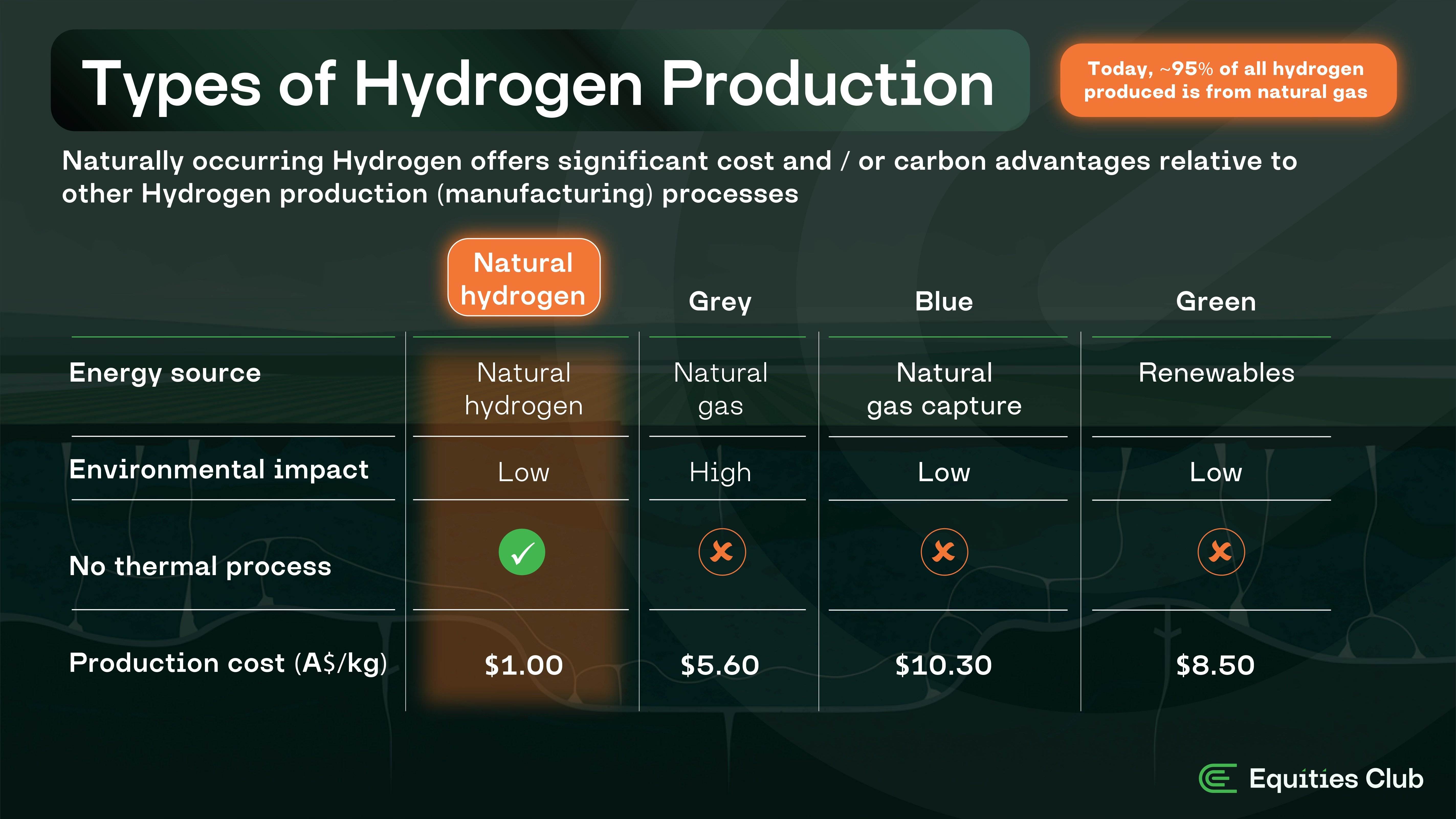 Types of Hydrogen Production

Today, ~95% of all hydrogen produced is from natural gas

Naturally occurring Hydrogen offers significant cost and / or carbon advantages relative to other Hydrogen production (manufacturing) processes

| | Natural hydrogen | Grey | Blue | Green |
|---|---|---|---|---|
| Energy source | Natural hydrogen | Natural gas | Natural gas capture | Renewables |
| Environmental impact | Low | High | Low | Low |
| No thermal process | ✓ | ✗ | ✗ | ✗ |
| Production cost (A$/kg) | $1.00 | $5.60 | $10.30 | $8.50 |

Equities Club